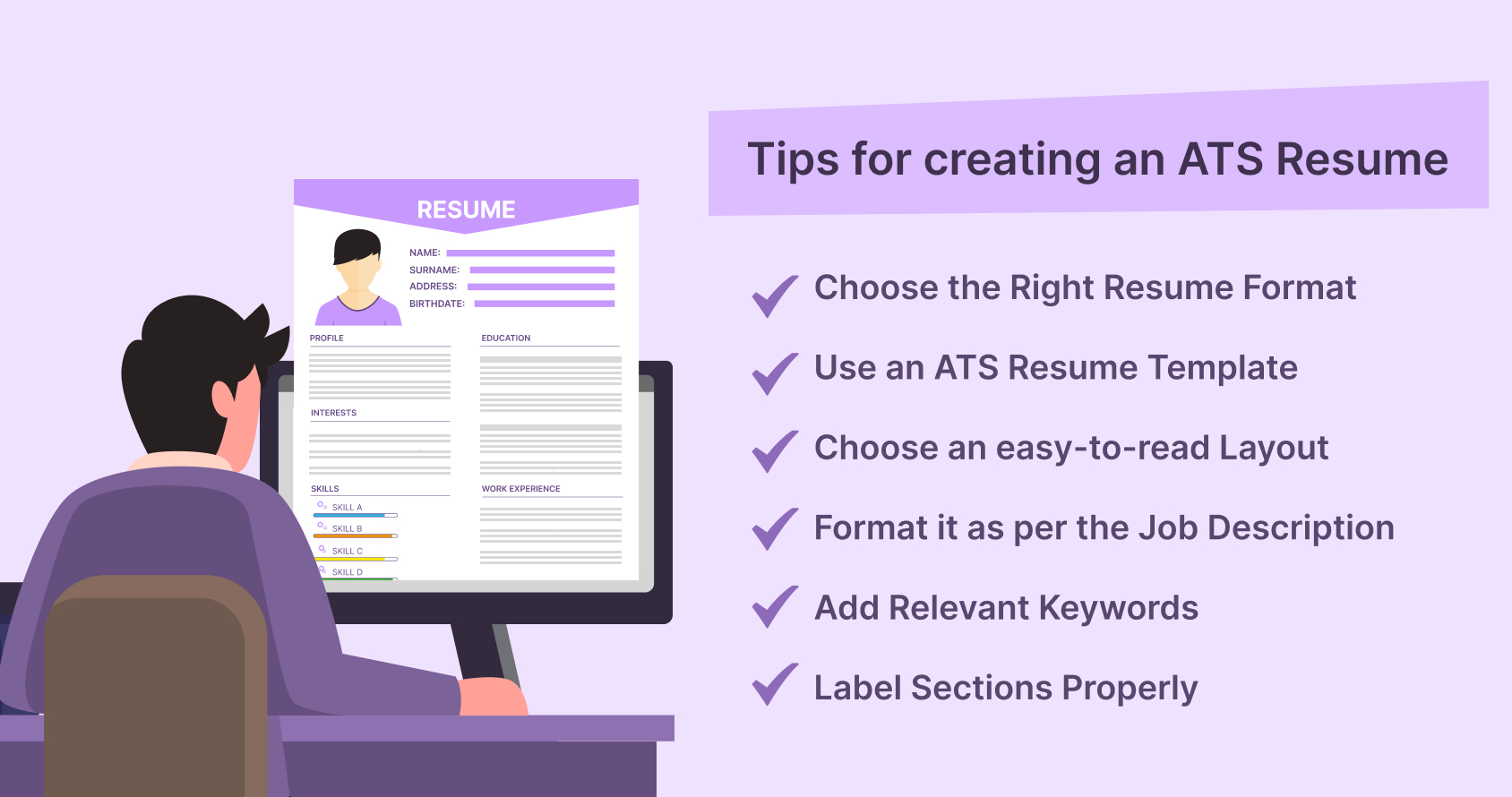 RESUME

NAME:
SURNAME:
ADDRESS:
BIRTHDATE:

PROFILE

INTERESTS

SKILLS

SKILL A

SKILL B

SKILL C

SKILL D

EDUCATION

WORK EXPERIENCE

Tips for creating an ATS Resume

Choose the Right Resume Format

Use an ATS Resume Template

Choose an easy-to-read Layout

Format it as per the Job Description

Add Relevant Keywords

Label Sections Properly